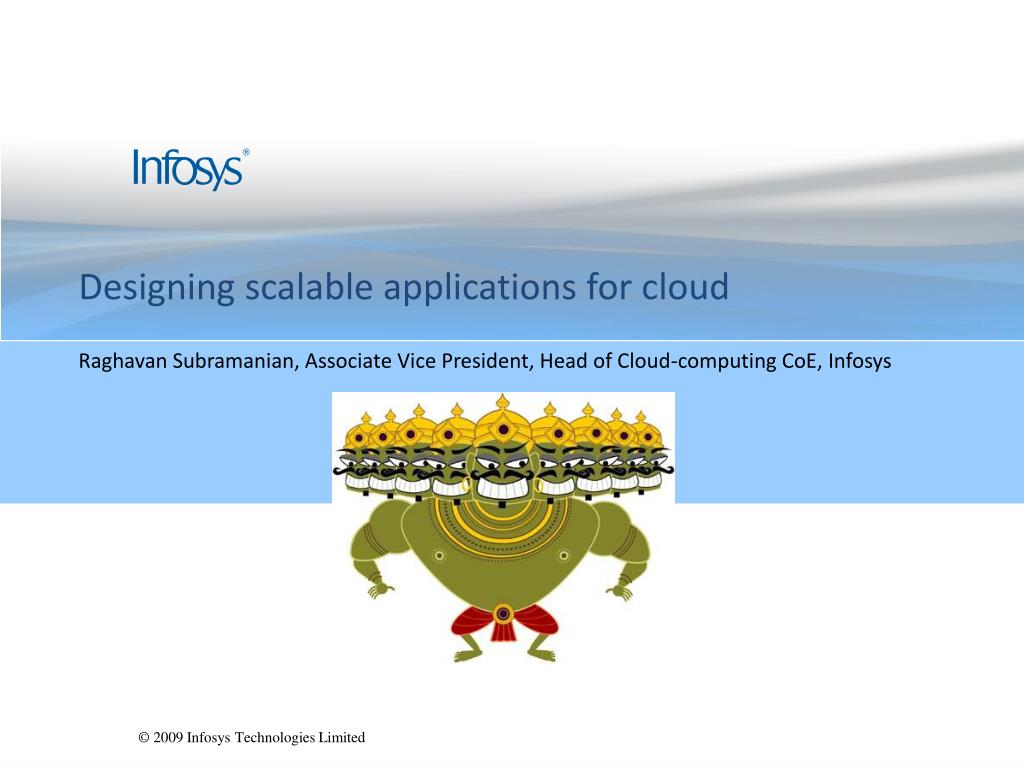 Infosys®

Designing scalable applications for cloud

Raghavan Subramanian, Associate Vice President, Head of Cloud-computing CoE, Infosys

© 2009 Infosys Technologies Limited